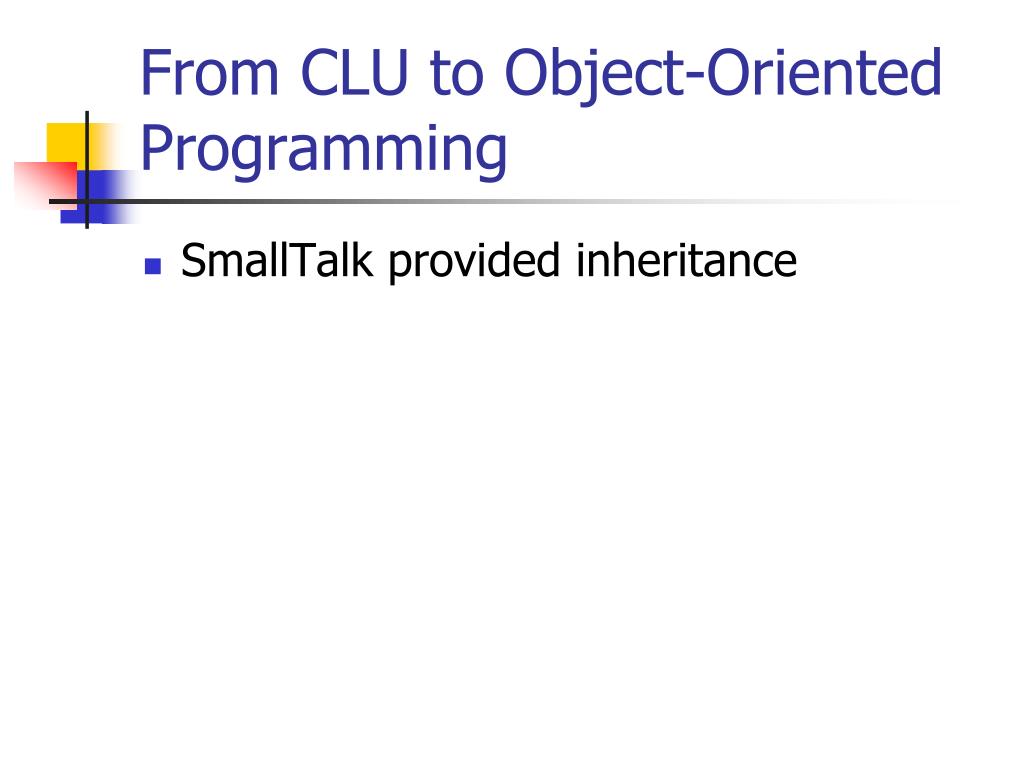 From CLU to Object-Oriented Programming

SmallTalk provided inheritance